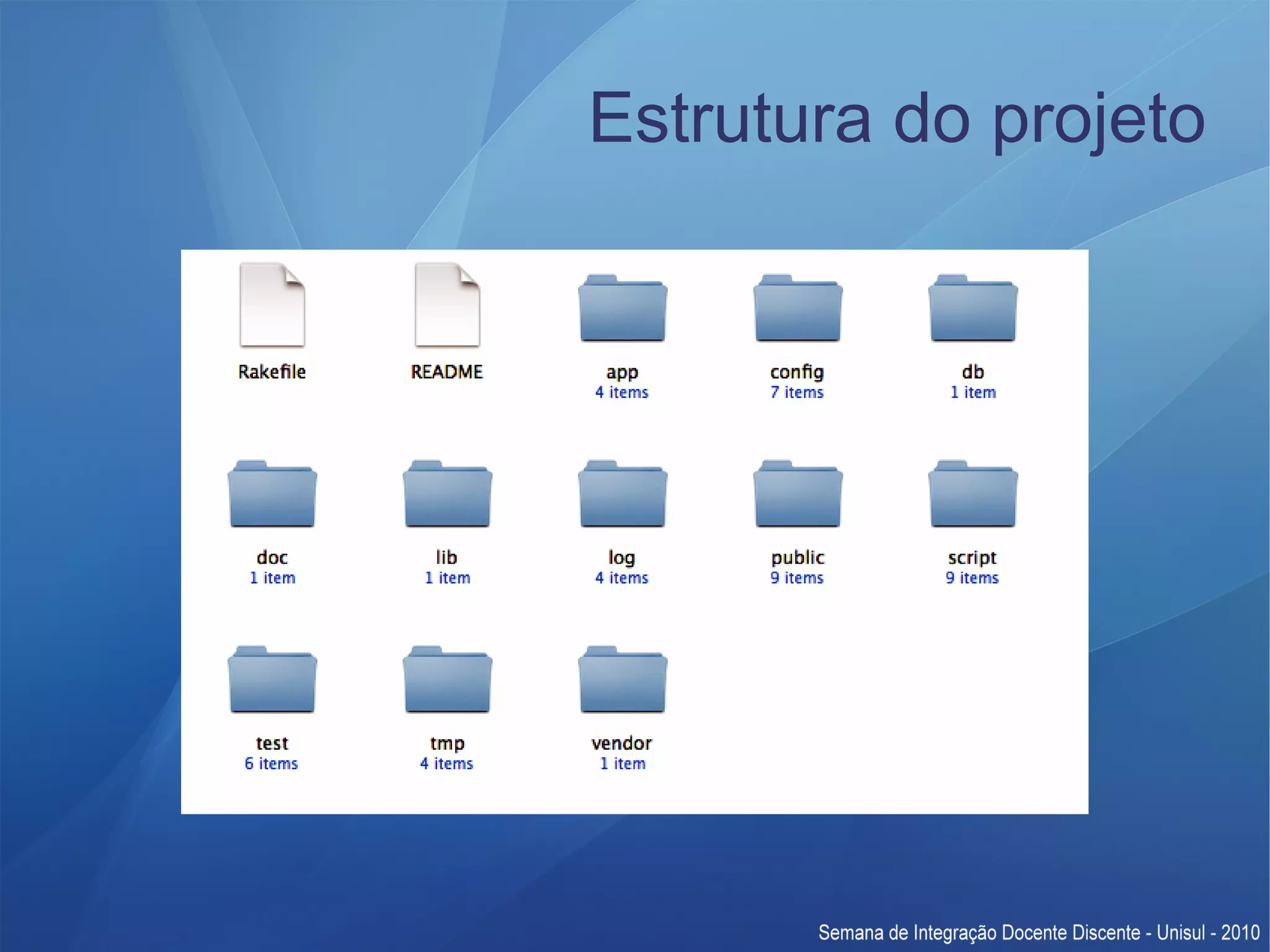 Estrutura do projeto

Rakefile

README

app
4 items

config
7 items

db
1 item

doc
1 item

lib
1 item

log
4 items

public
9 items

script
9 items

test
6 items

tmp
4 items

vendor
1 item

Semana de Integração Docente Discente - Unisul - 2010